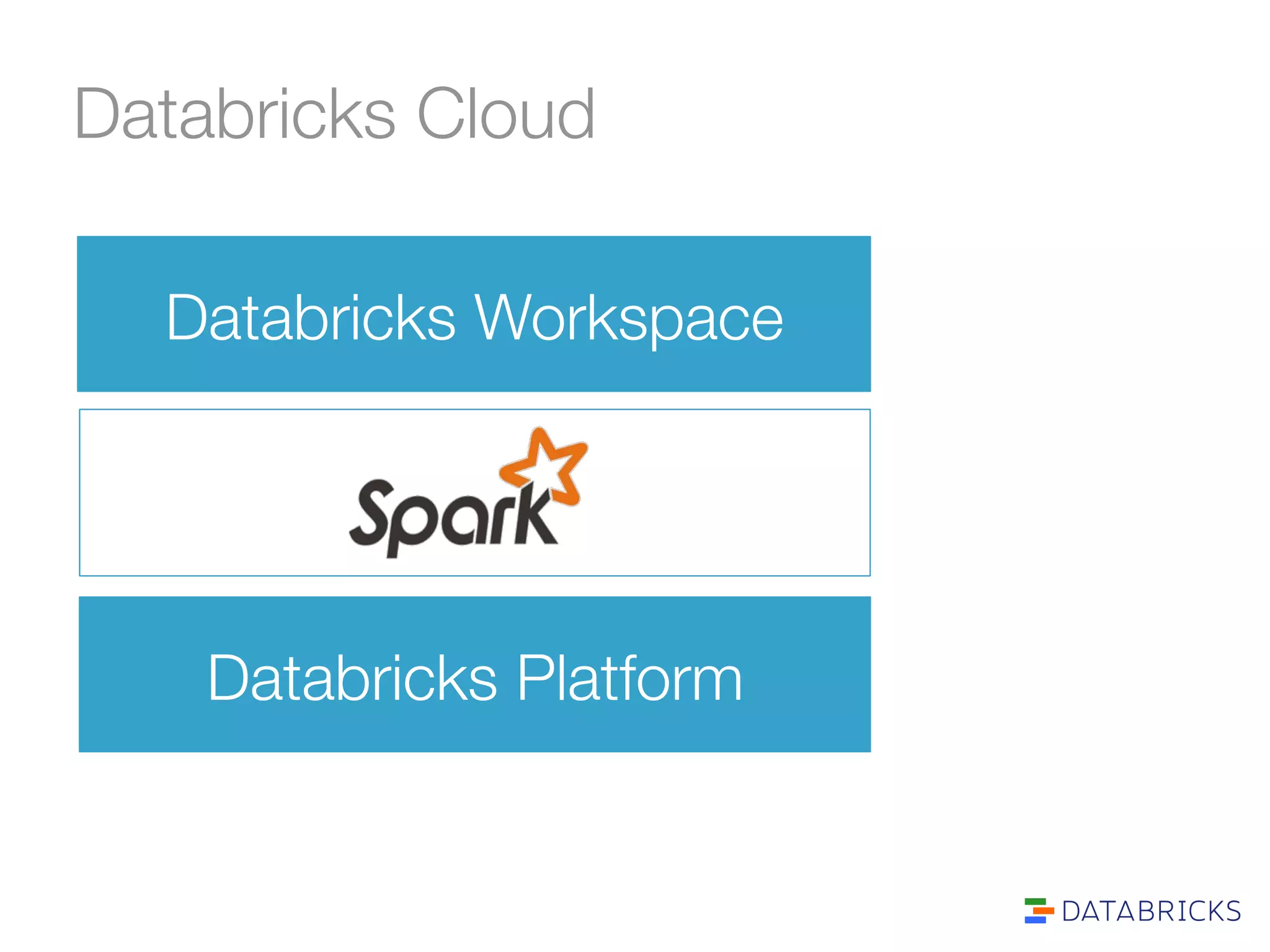 Databricks Cloud

Databricks Workspace

Spark

Databricks Platform

DATABRICKS